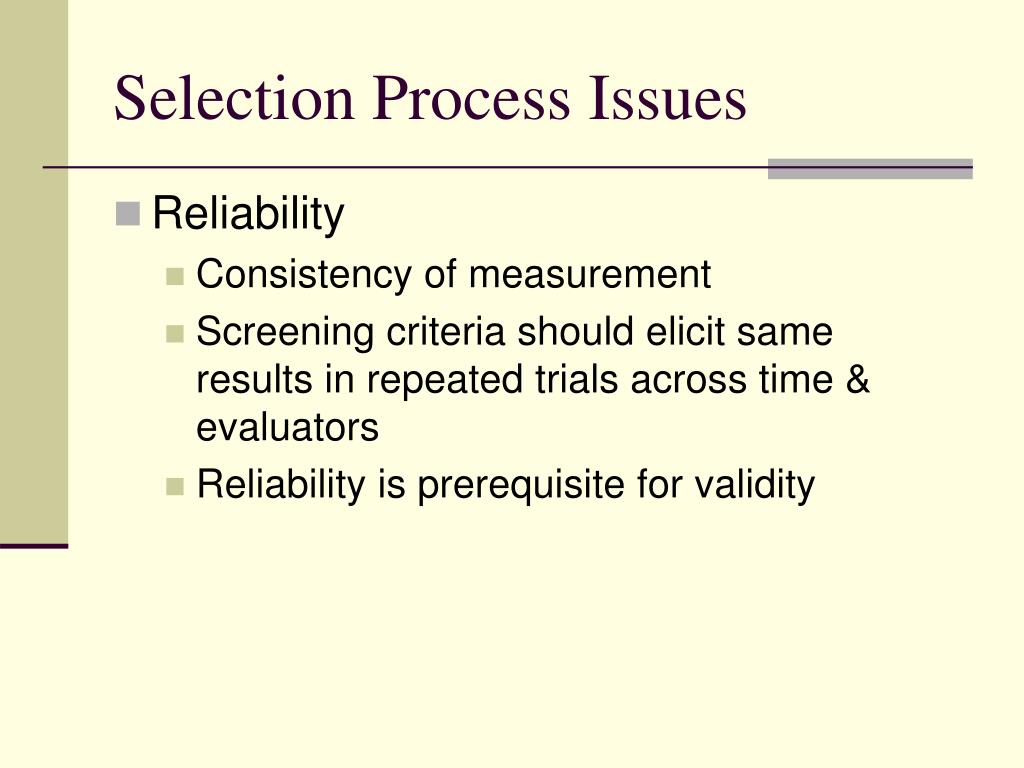 Selection Process Issues

Reliability

Consistency of measurement

Screening criteria should elicit same results in repeated trials across time & evaluators

Reliability is prerequisite for validity